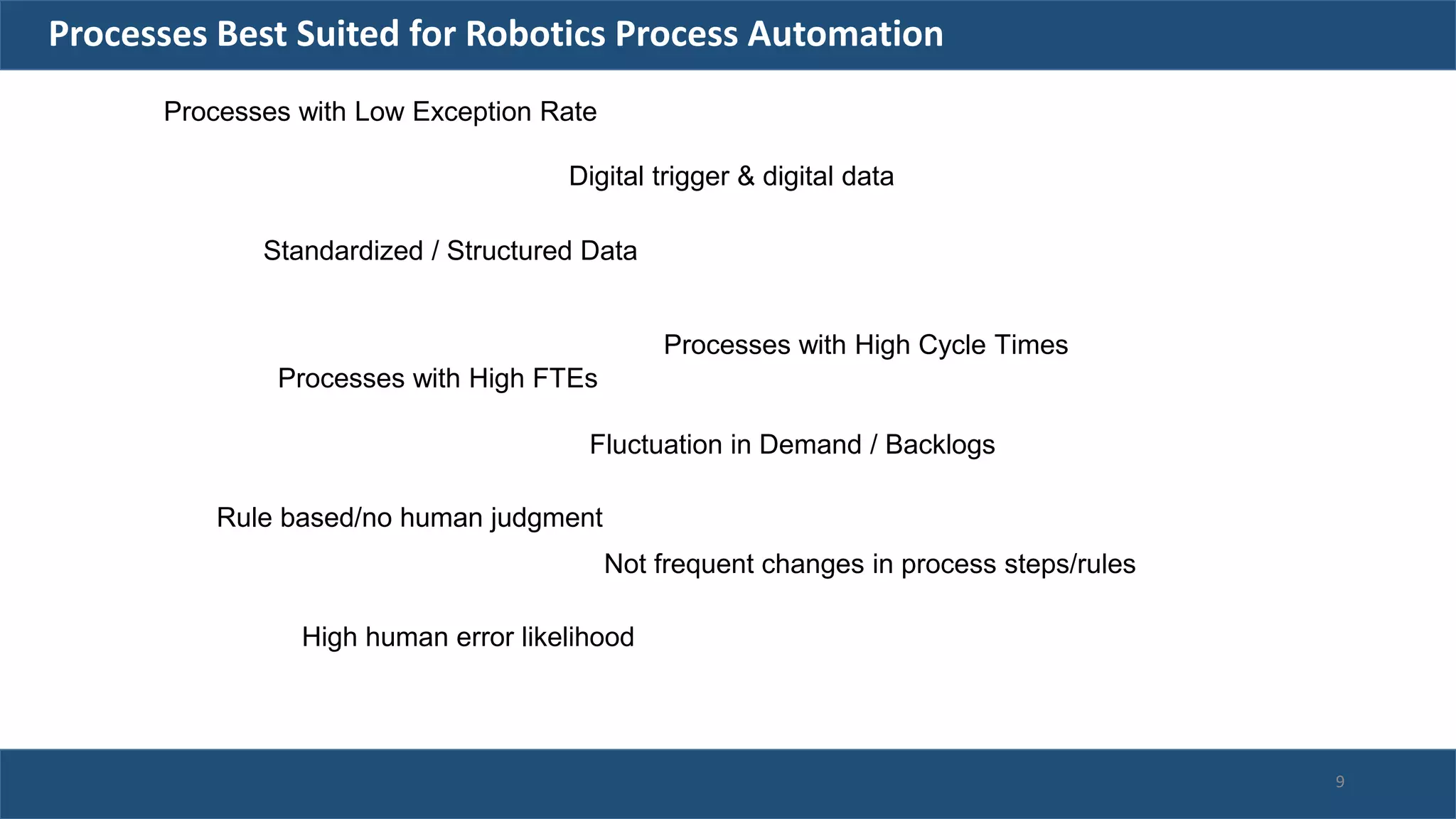 Processes Best Suited for Robotics Process Automation

Processes with Low Exception Rate

Digital trigger & digital data

Standardized / Structured Data

Processes with High Cycle Times

Processes with High FTEs

Fluctuation in Demand / Backlogs

Rule based/no human judgment

Not frequent changes in process steps/rules

High human error likelihood

9